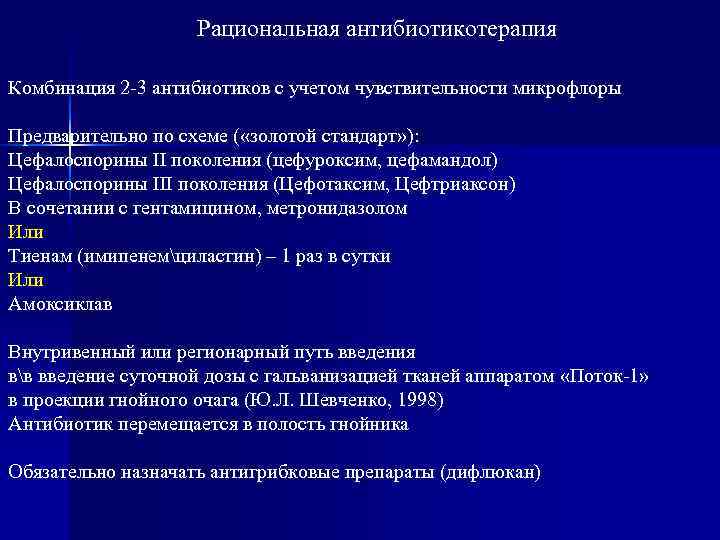 Рациональная антибиотикотерапия

Комбинация 2-3 антибиотиков с учетом чувствительности микрофлоры

Предварительно по схеме («золотой стандарт»):
Цефалоспорины II поколения (цефуроксим, цефамандол)
Цефалоспорины III поколения (Цефотаксим, Цефтриаксон)
В сочетании с гентамицином, метронидазолом
Или
Тиенам (имипенем\циластин) – 1 раз в сутки
Или
Амоксиклав

Внутривенный или регионарный путь введения
в\в введение суточной дозы с гальванизацией тканей аппаратом «Поток-1»
в проекции гнойного очага (Ю.Л. Шевченко, 1998)
Антибиотик перемещается в полость гнойника

Обязательно назначать антигрибковые препараты (дифлюкан)